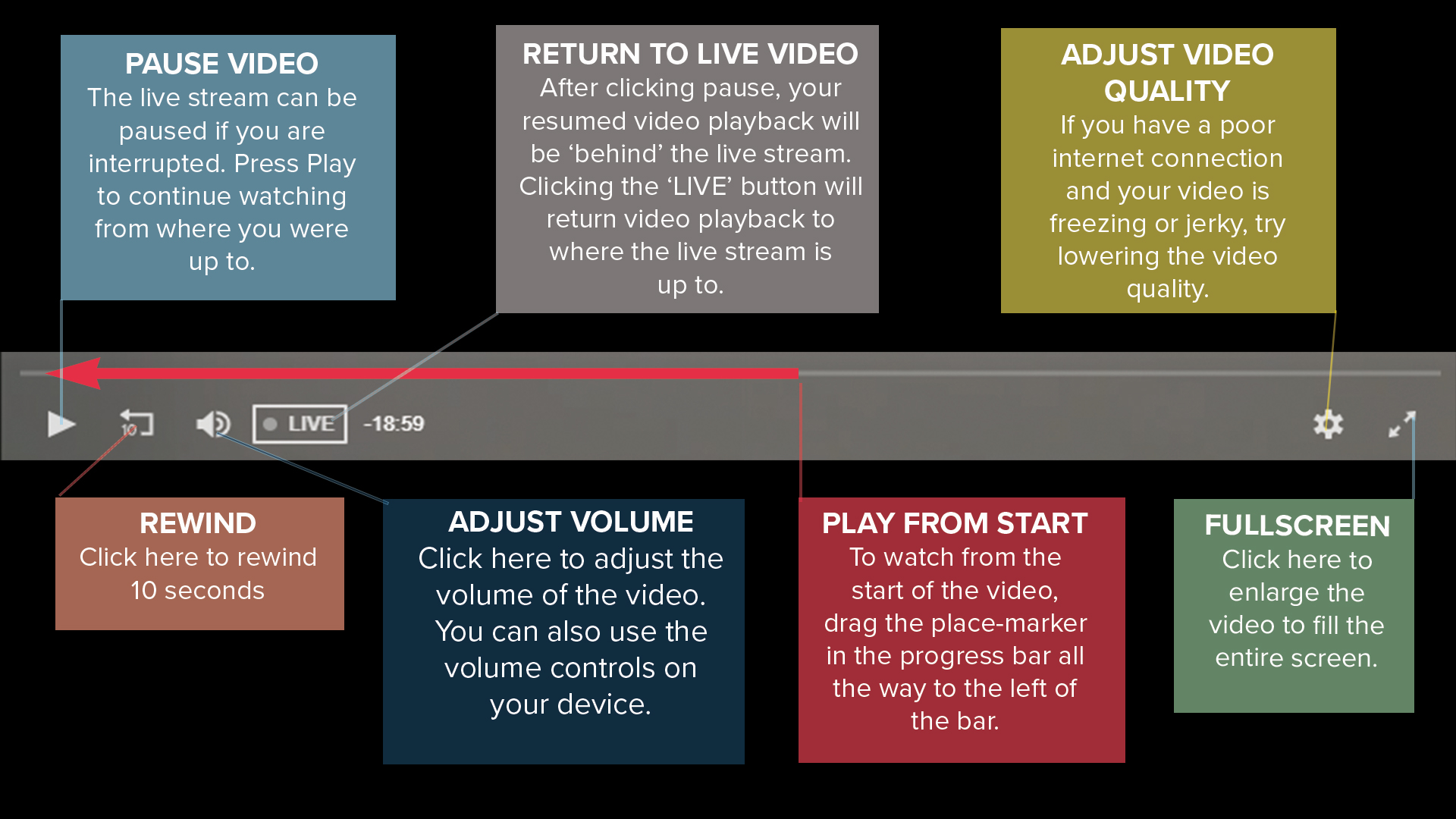 PAUSE VIDEO
The live stream can be paused if you are interrupted. Press Play to continue watching from where you were up to.

RETURN TO LIVE VIDEO
After clicking pause, your resumed video playback will be ‘behind’ the live stream. Clicking the ‘LIVE’ button will return video playback to where the live stream is up to.

ADJUST VIDEO QUALITY
If you have a poor internet connection and your video is freezing or jerky, try lowering the video quality.

10

LIVE

-18:59

REWIND
Click here to rewind 10 seconds

ADJUST VOLUME
Click here to adjust the volume of the video. You can also use the volume controls on your device.

PLAY FROM START
To watch from the start of the video, drag the place-marker in the progress bar all the way to the left of the bar.

FULLSCREEN
Click here to enlarge the video to fill the entire screen.